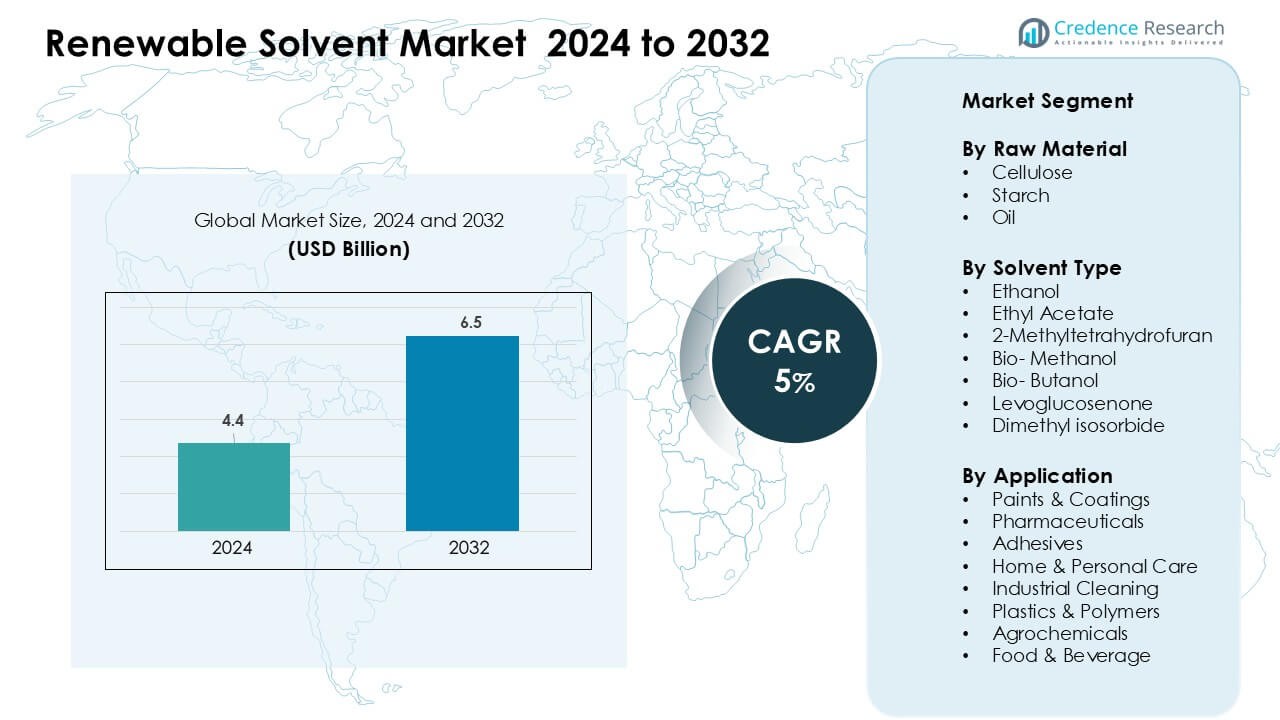 Renewable Solvent Market 2024 to 2032

Credence Research
Actionable Insights Delivered

Global Market Size, 2024 and 2032
(USD Billion)

4.4
6.5
2024
2032

CAGR
5%

Market Segment

By Raw Material
• Cellulose
• Starch
• Oil

By Solvent Type
• Ethanol
• Ethyl Acetate
• 2-Methyltetrahydrofuran
• Bio- Methanol
• Bio- Butanol
• Levoglucosenone
• Dimethyl isosorbide

By Application
• Paints & Coatings
• Pharmaceuticals
• Adhesives
• Home & Personal Care
• Industrial Cleaning
• Plastics & Polymers
• Agrochemicals
• Food & Beverage